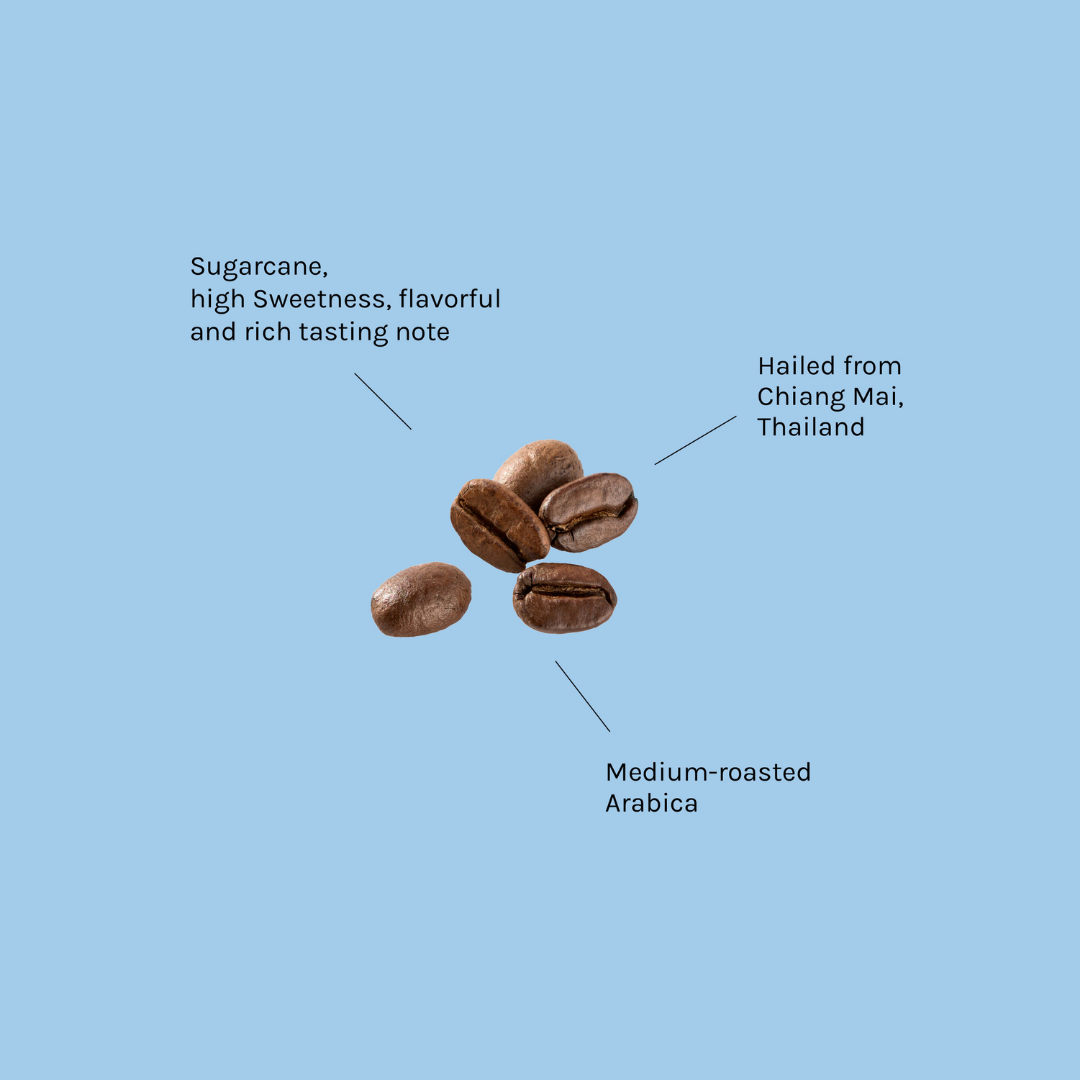 Sugarcane,
high Sweetness, flavorful
and rich tasting note

Hailed from
Chiang Mai,
Thailand

Medium-roasted
Arabica